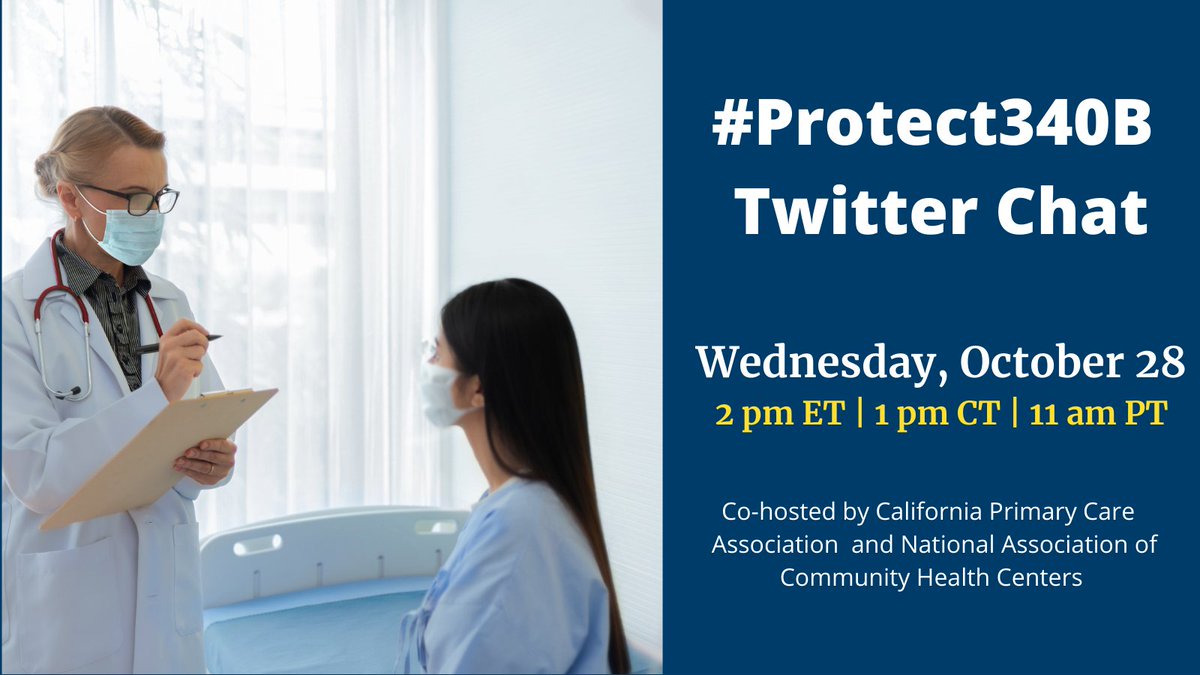 #Protect340B Twitter Chat

Wednesday, October 28
2 pm ET | 1 pm CT | 11 am PT

Co-hosted by California Primary Care Association and National Association of Community Health Centers